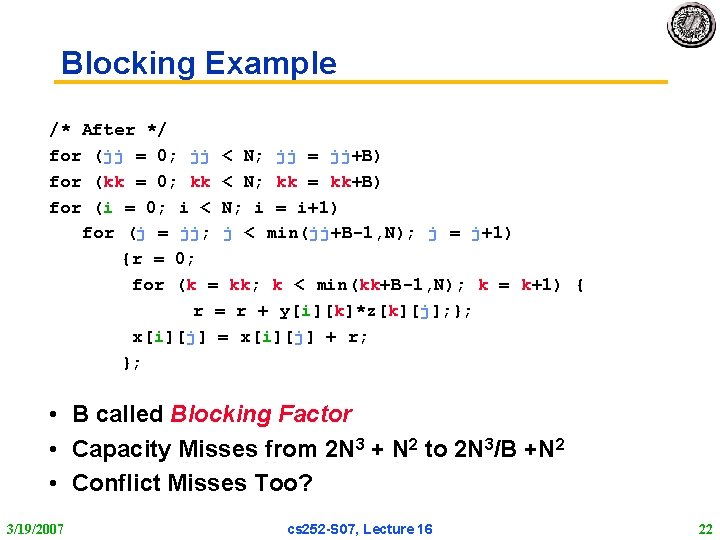 Blocking Example

/* After */
for (jj = 0; jj < N; jj = jj+B)
for (kk = 0; kk < N; kk = kk+B)
for (i = 0; i < N; i = i+1)
for (j = jj; j < min(jj+B-1,N); j = j+1)
{r = 0;
for (k = kk; k < min(kk+B-1,N); k = k+1) {
r = r + y[i][k]*z[k][j];};
x[i][j] = x[i][j] + r;
};

• B called Blocking Factor
• Capacity Misses from $2N^3 + N^2$ to $2N^3/B + N^2$
• Conflict Misses Too?

3/19/2007 cs252-S07, Lecture 16 22